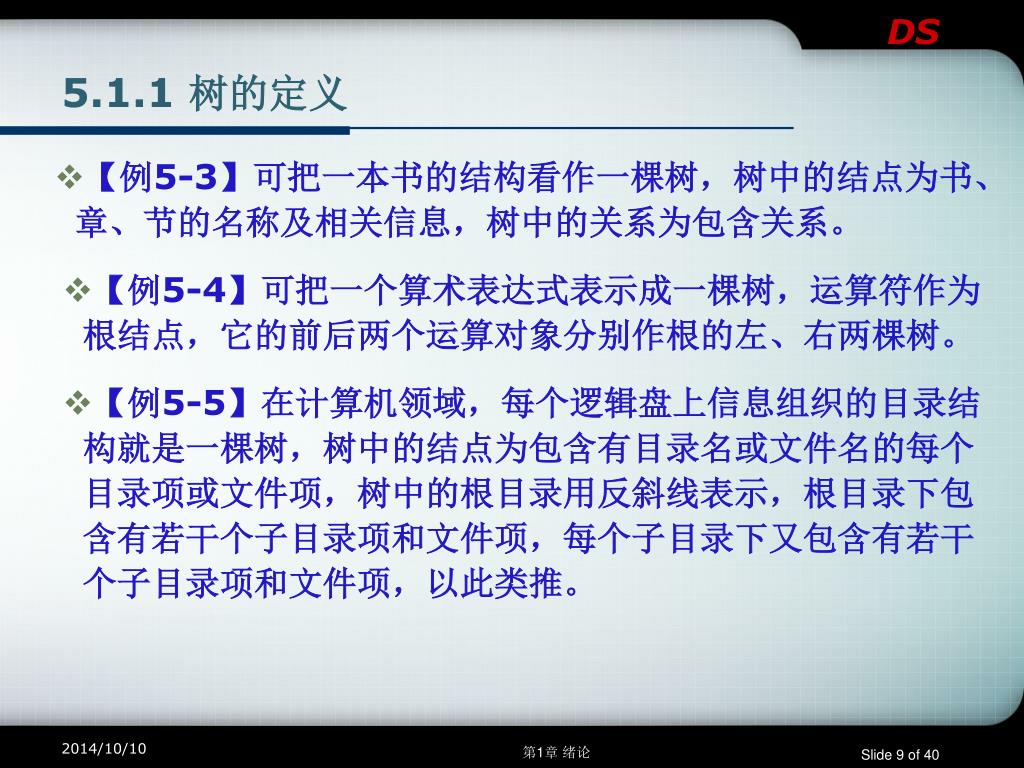 DS

5.1.1 树的定义

❖【例5-3】可把一本书的结构看作一棵树，树中的结点为书、章、节的名称及相关信息，树中的关系为包含关系。

❖【例5-4】可把一个算术表达式表示成一棵树，运算符作为根结点，它的前后两个运算对象分别作根的左、右两棵树。

❖【例5-5】在计算机领域，每个逻辑盘上信息组织的目录结构就是一棵树，树中的结点为包含有目录名或文件名的每个目录项或文件项，树中的根目录用反斜线表示，根目录下包含有若干个子目录项和文件项，每个子目录下又包含有若干个子目录项和文件项，以此类推。

2014/10/10

第1章 绪论

Slide 9 of 40